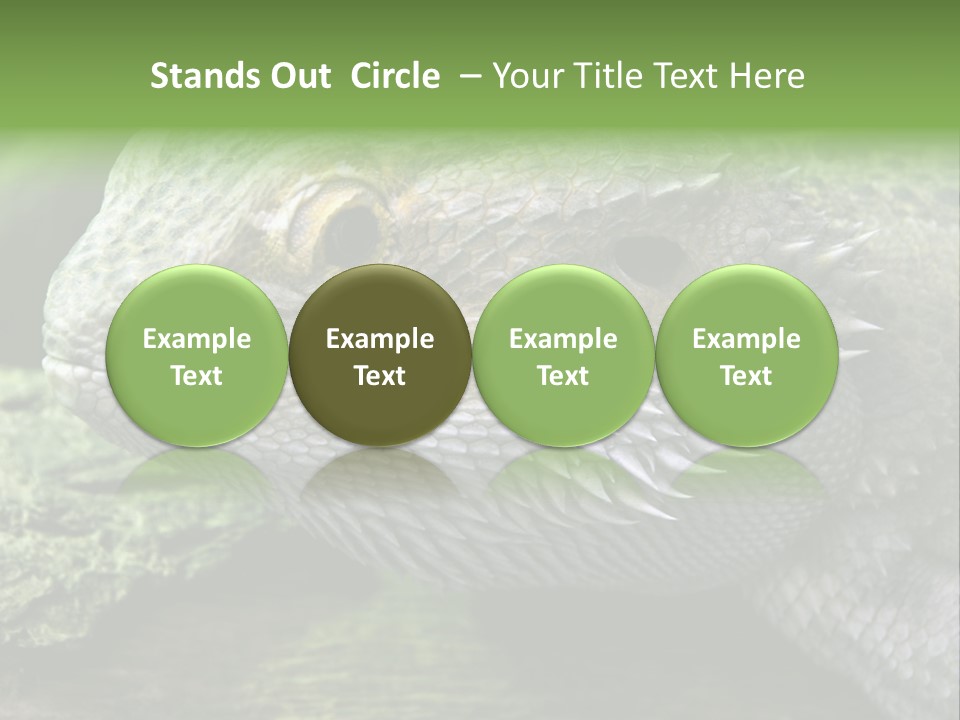 Stands Out Circle – Your Title Text Here

Example Text

Example Text

Example Text

Example Text